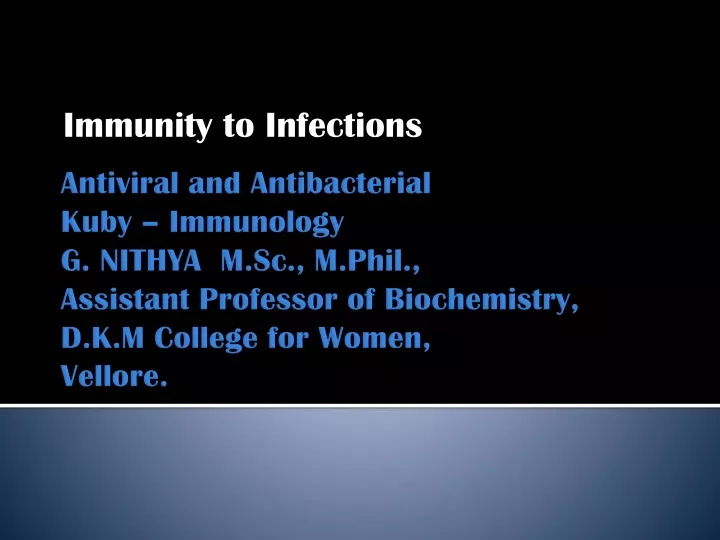 Immunity to Infections

Antiviral and Antibacterial
Kuby – Immunology
G. NITHYA M.Sc., M.Phil.,
Assistant Professor of Biochemistry,
D.K.M College for Women,
Vellore.